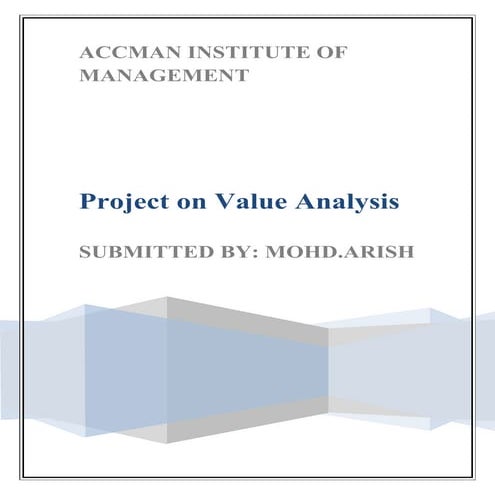 ACCMAN INSTITUTE OF MANAGEMENT

Project on Value Analysis

SUBMITTED BY: MOHD.ARISH